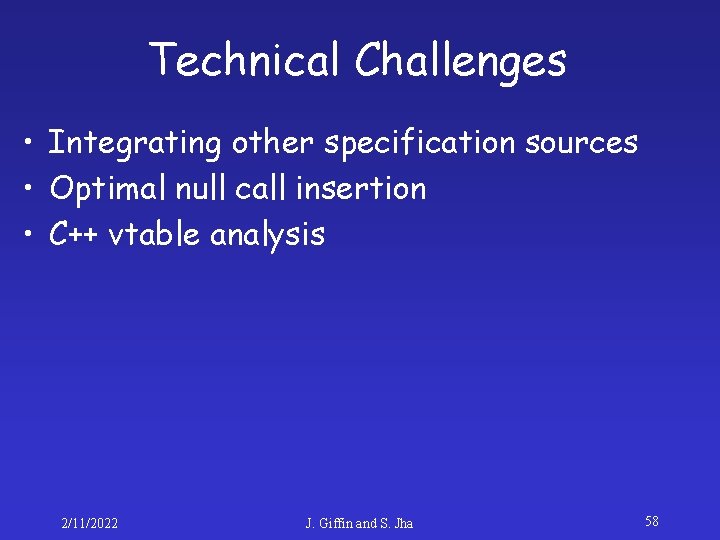 Technical Challenges

• Integrating other specification sources
• Optimal null call insertion
• C++ vtable analysis

2/11/2022 J. Giffin and S. Jha 58